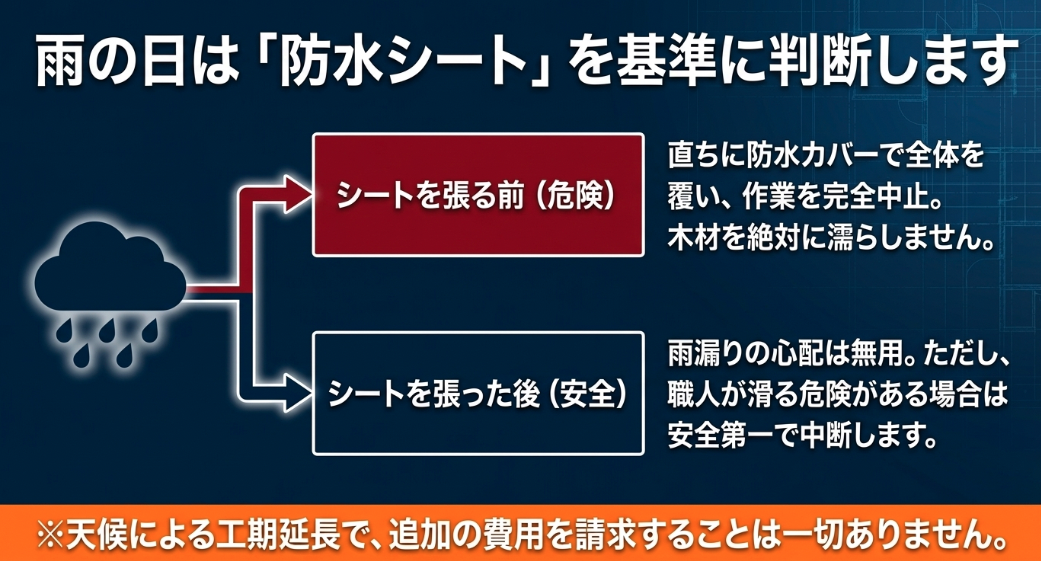 雨の日は「防水シート」を基準に判断します

シートを張る前（危険）

直ちに防水カバーで全体を覆い、作業を完全中止。木材を絶対に濡らしません。

シートを張った後（安全）

雨漏りの心配は無用。ただし、職人が滑る危険がある場合は安全第一で中断します。

※天候による工期延長で、追加の費用を請求することは一切ありません。